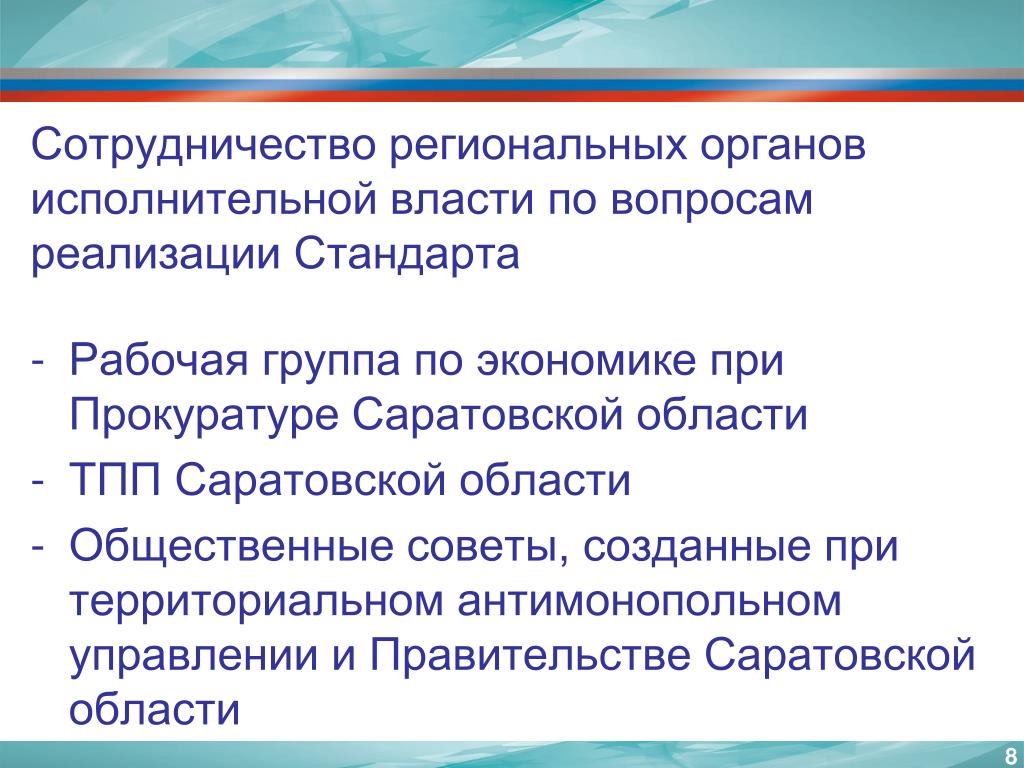 Сотрудничество региональных органов исполнительной власти по вопросам реализации Стандарта

- Рабочая группа по экономике при Прокуратуре Саратовской области
- ТПП Саратовской области
- Общественные советы, созданные при территориальном антимонопольном управлении и Правительстве Саратовской области

8